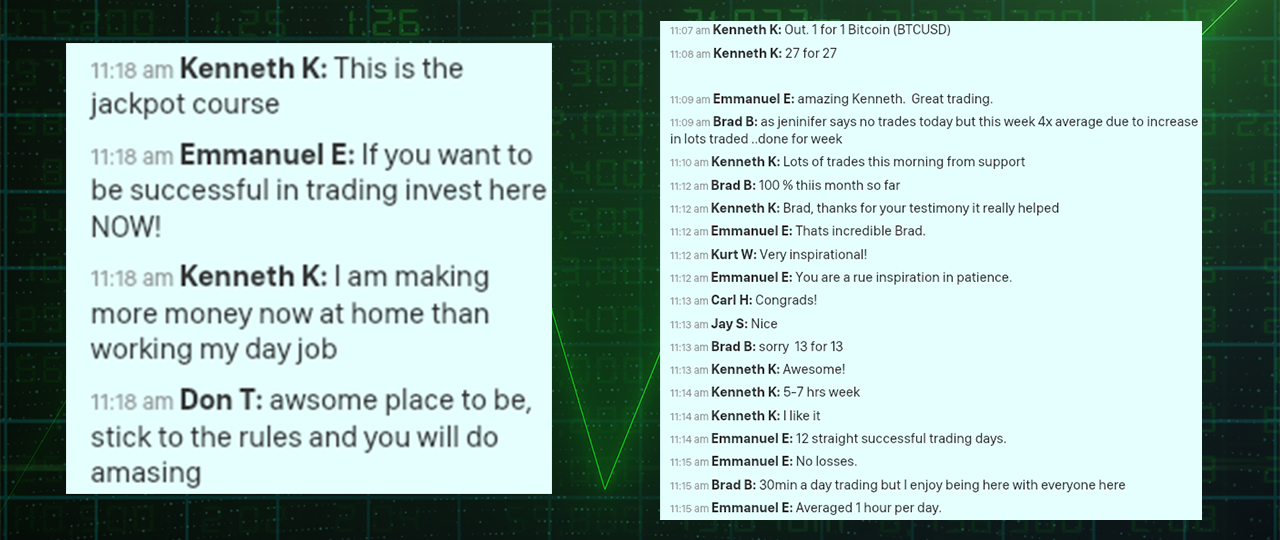 11:18 am Kenneth K: This is the jackpot course

11:18 am Emmanuel E: If you want to be successful in trading invest here NOW!

11:18 am Kenneth K: I am making more money now at home than working my day job

11:18 am Don T: awsome place to be, stick to the rules and you will do amasing

11:07 am Kenneth K: Out. 1 for 1 Bitcoin (BTCUSD)

11:08 am Kenneth K: 27 for 27

11:09 am Emmanuel E: amazing Kenneth. Great trading.

11:09 am Brad B: as jeninifer says no trades today but this week 4x average due to increase in lots traded ..done for week

11:10 am Kenneth K: Lots of trades this morning from support

11:12 am Brad B: 100 % thiis month so far

11:12 am Kenneth K: Brad, thanks for your testimony it really helped

11:12 am Emmanuel E: Thats incredible Brad.

11:12 am Kurt W: Very inspirational!

11:12 am Emmanuel E: You are a rue inspiration in patience.

11:13 am Carl H: Congrads!

11:13 am Jay S: Nice

11:13 am Brad B: sorry 13 for 13

11:13 am Kenneth K: Awesome!

11:14 am Kenneth K: 5-7 hrs week

11:14 am Kenneth K: I like it

11:14 am Emmanuel E: 12 straight successful trading days.

11:15 am Emmanuel E: No losses.

11:15 am Brad B: 30min a day trading but I enjoy being here with everyone here

11:15 am Emmanuel E: Averaged 1 hour per day.